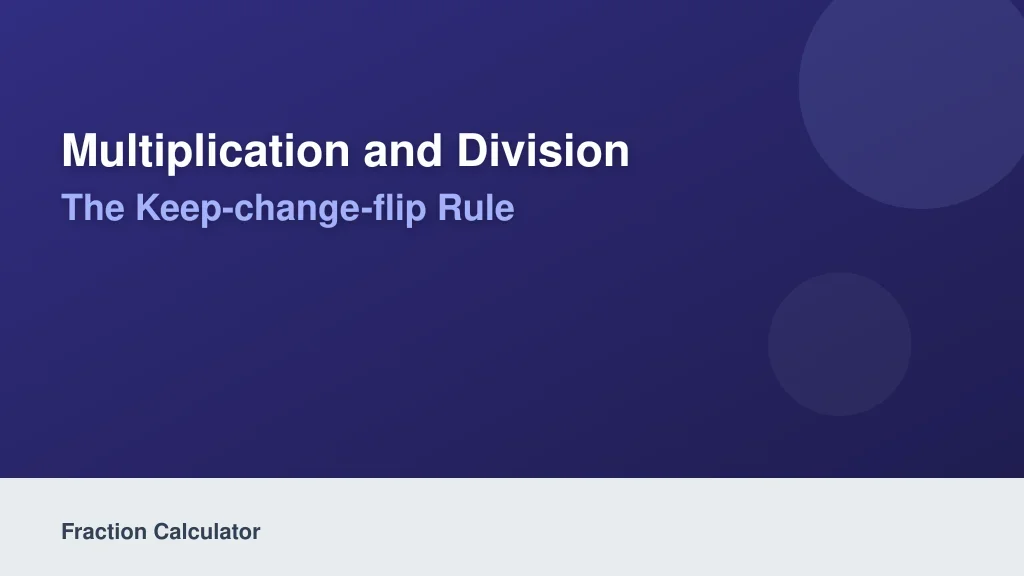 Multiplication and Division
The Keep-change-flip Rule

Fraction Calculator